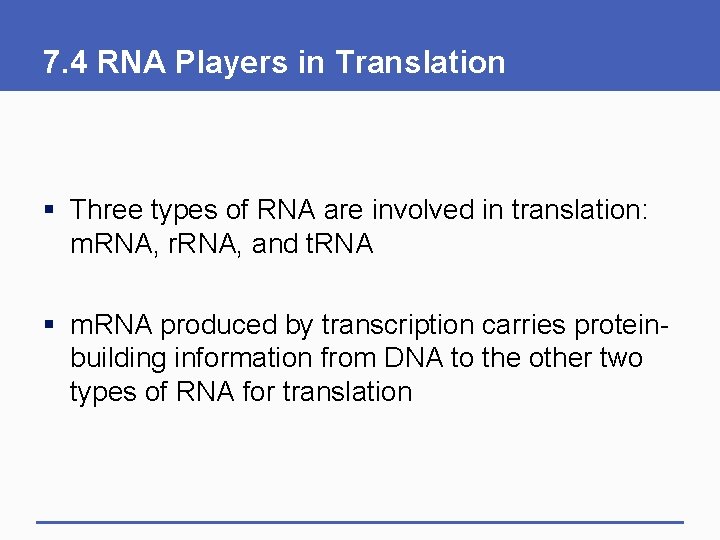 7.4 RNA Players in Translation

▪ Three types of RNA are involved in translation: mRNA, rRNA, and tRNA

▪ mRNA produced by transcription carries protein-building information from DNA to the other two types of RNA for translation